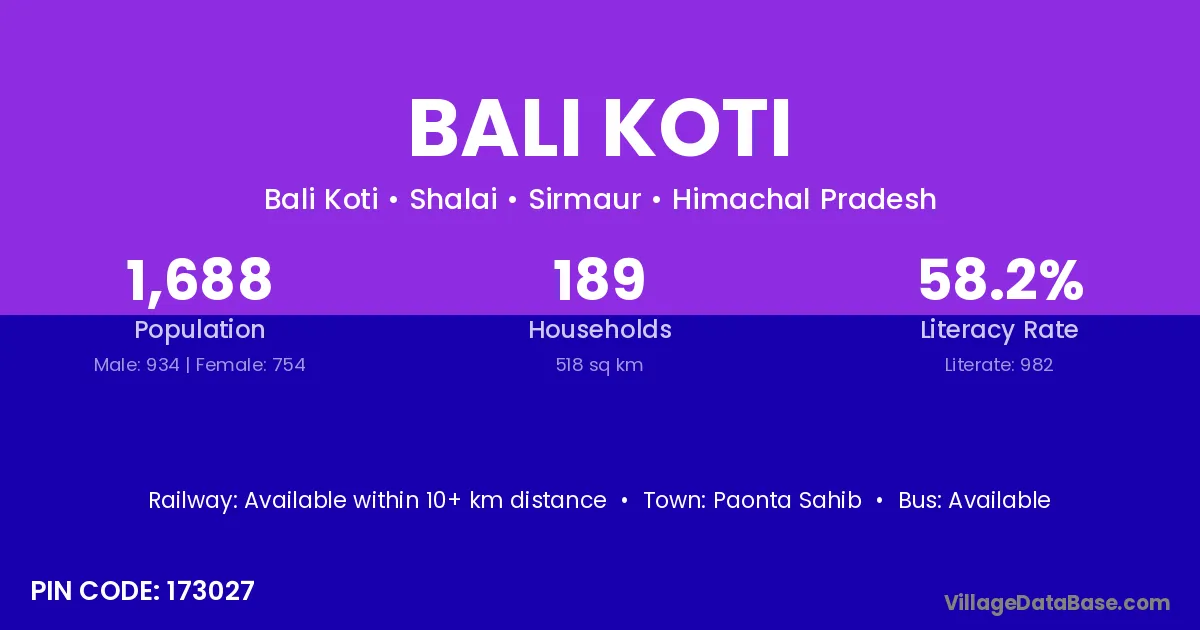 BALI KOTI

Bali Koti • Shalai • Sirmaur • Himachal Pradesh

1,688
Population
Male: 934 | Female: 754

189
Households
518 sq km

58.2%
Literacy Rate
Literate: 982

Railway: Available within 10+ km distance • Town: Paonta Sahib • Bus: Available

PIN CODE: 173027

VillageDataBase.com